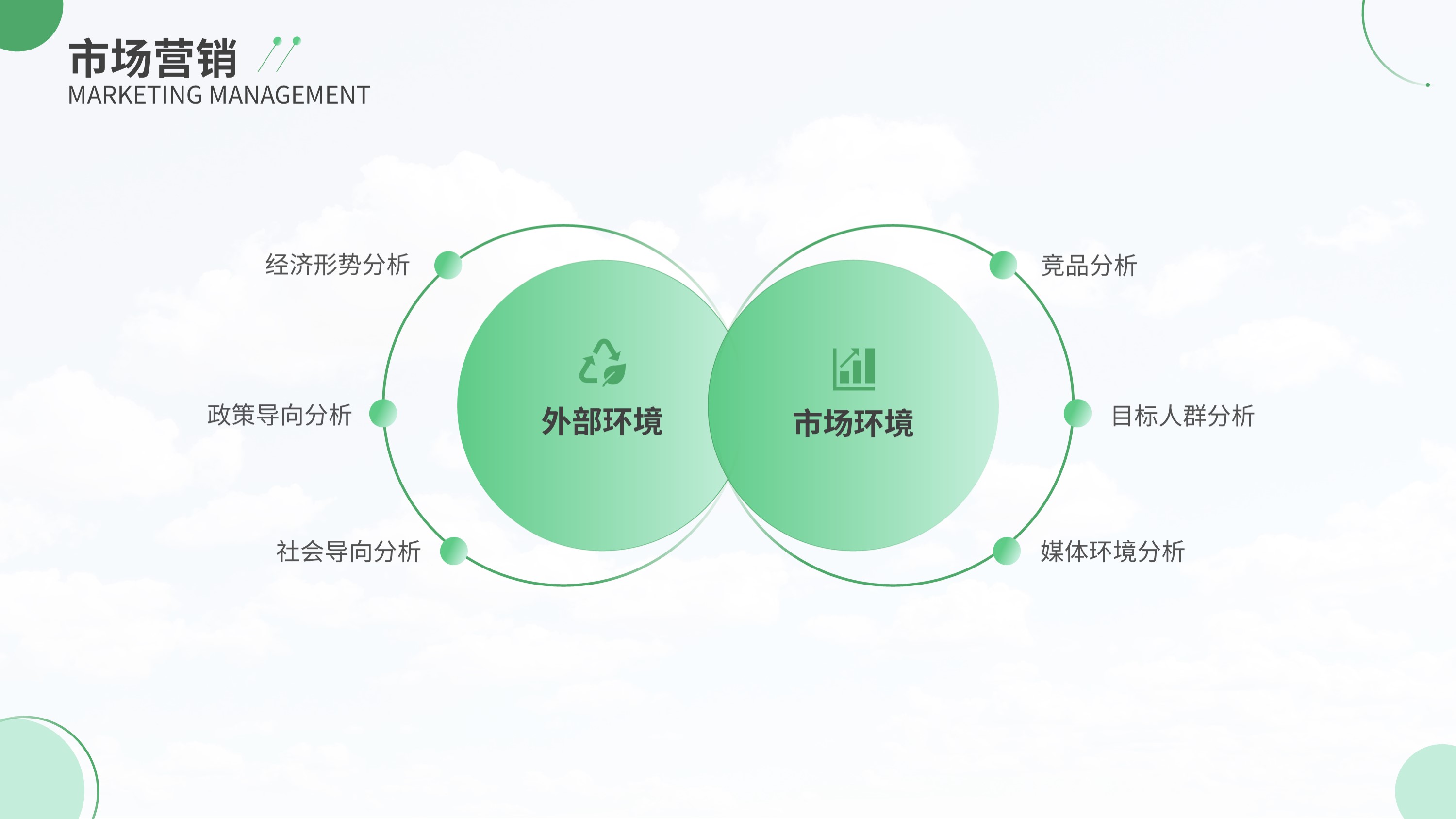 市场营销
MARKETING MANAGEMENT

经济形势分析

政策导向分析

社会导向分析

外部环境

市场环境

竞品分析

目标人群分析

媒体环境分析